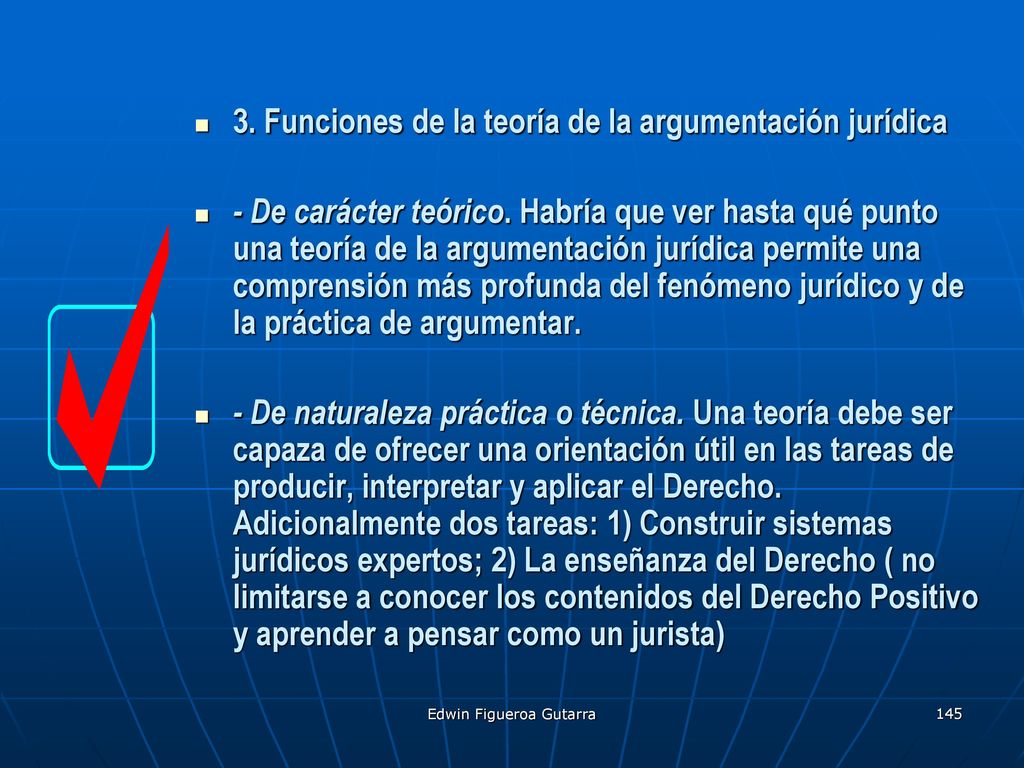 3. Funciones de la teoría de la argumentación jurídica

- De carácter teórico. Habría que ver hasta qué punto una teoría de la argumentación jurídica permite una comprensión más profunda del fenómeno jurídico y de la práctica de argumentar.

- De naturaleza práctica o técnica. Una teoría debe ser capaza de ofrecer una orientación útil en las tareas de producir, interpretar y aplicar el Derecho. Adicionalmente dos tareas: 1) Construir sistemas jurídicos expertos; 2) La enseñanza del Derecho ( no limitarse a conocer los contenidos del Derecho Positivo y aprender a pensar como un jurista)

Edwin Figueroa Gutarra

145